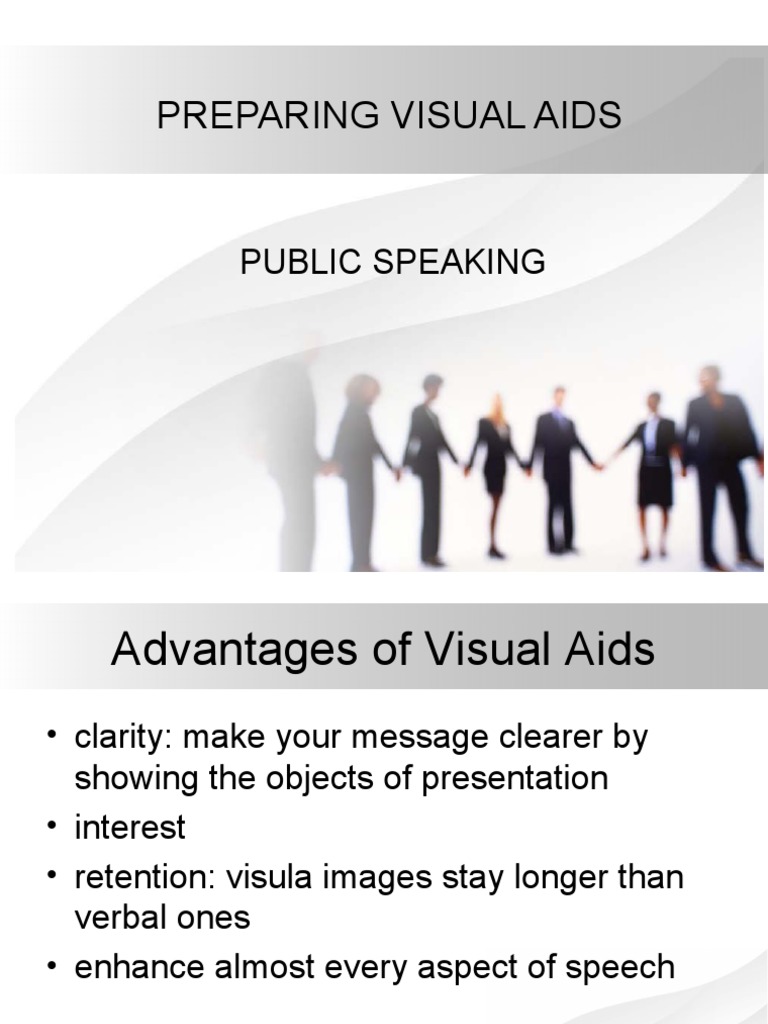 PREPARING VISUAL AIDS

PUBLIC SPEAKING

Advantages of Visual Aids

• clarity: make your message clearer by showing the objects of presentation
• interest
• retention: visula images stay longer than verbal ones
• enhance almost every aspect of speech